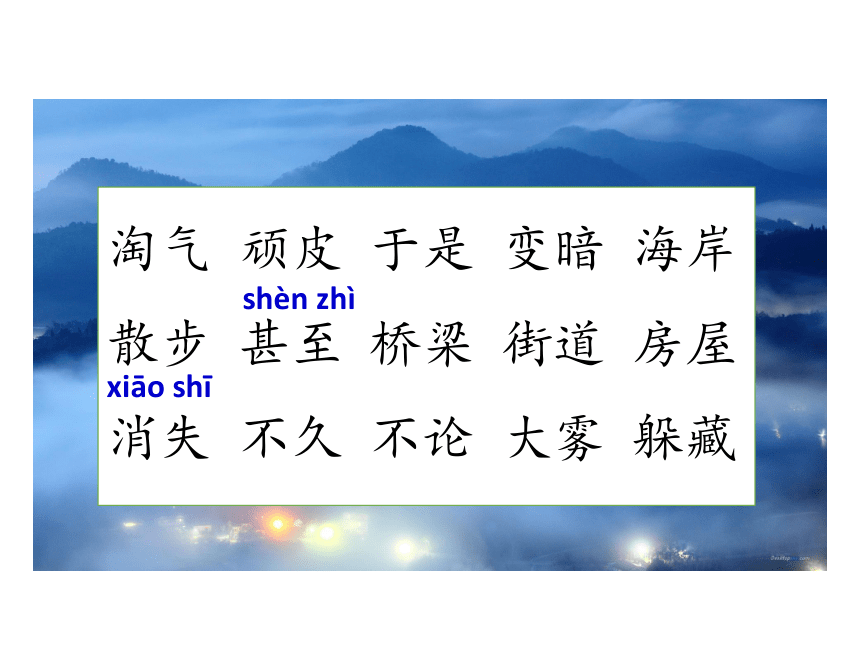 淘气 顽皮 于是 变暗 海岸

shèn zhì
散步 甚至 桥梁 街道 房屋

xiāo shī
消失 不久 不论 大雾 躲藏